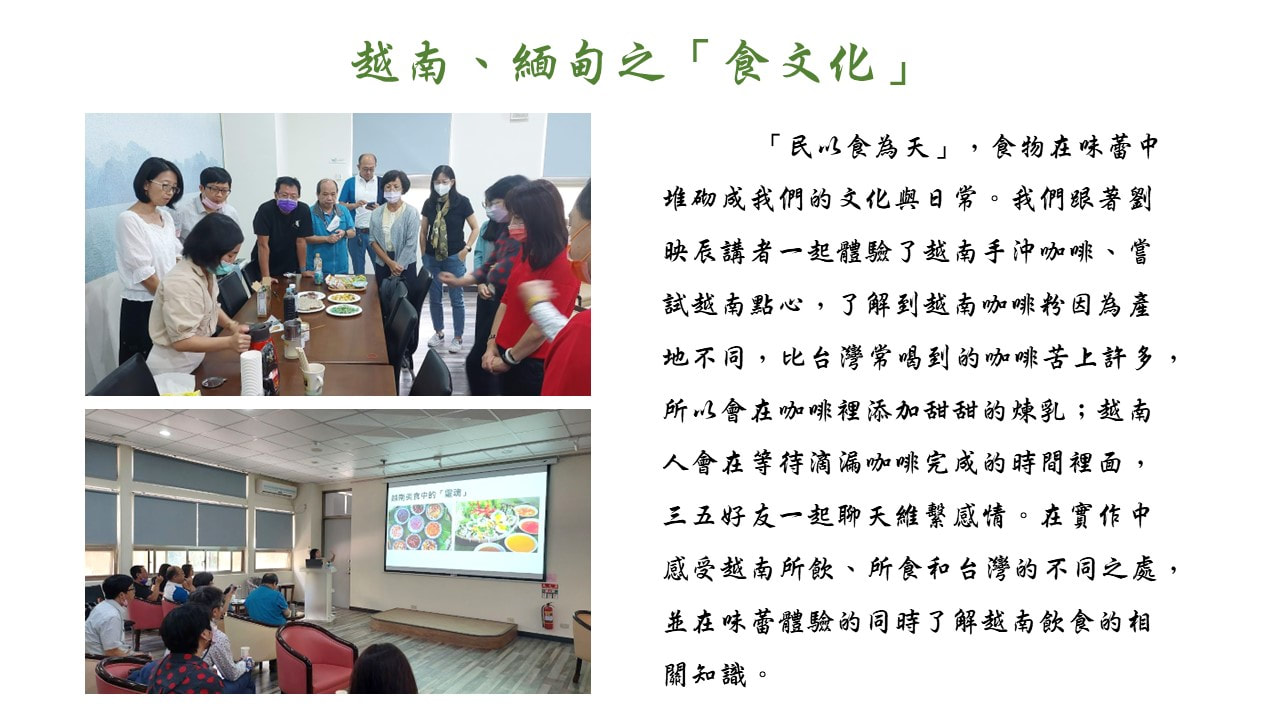 越南、緬甸之「食文化」

越南美食中的「靈魂」

「民以食為天」，食物在味蕾中堆砌成我們的文化與日常。我們跟著劉映辰講者一起體驗了越南手沖咖啡、嘗試越南點心，了解到越南咖啡粉因為產地不同，比台灣常喝到的咖啡苦上許多，所以會在咖啡裡添加甜甜的煉乳；越南人會在等待滴漏咖啡完成的時間裡面，三五好友一起聊天維繫感情。在實作中感受越南所飲、所食和台灣的不同之處，並在味蕾體驗的同時了解越南飲食的相關知識。